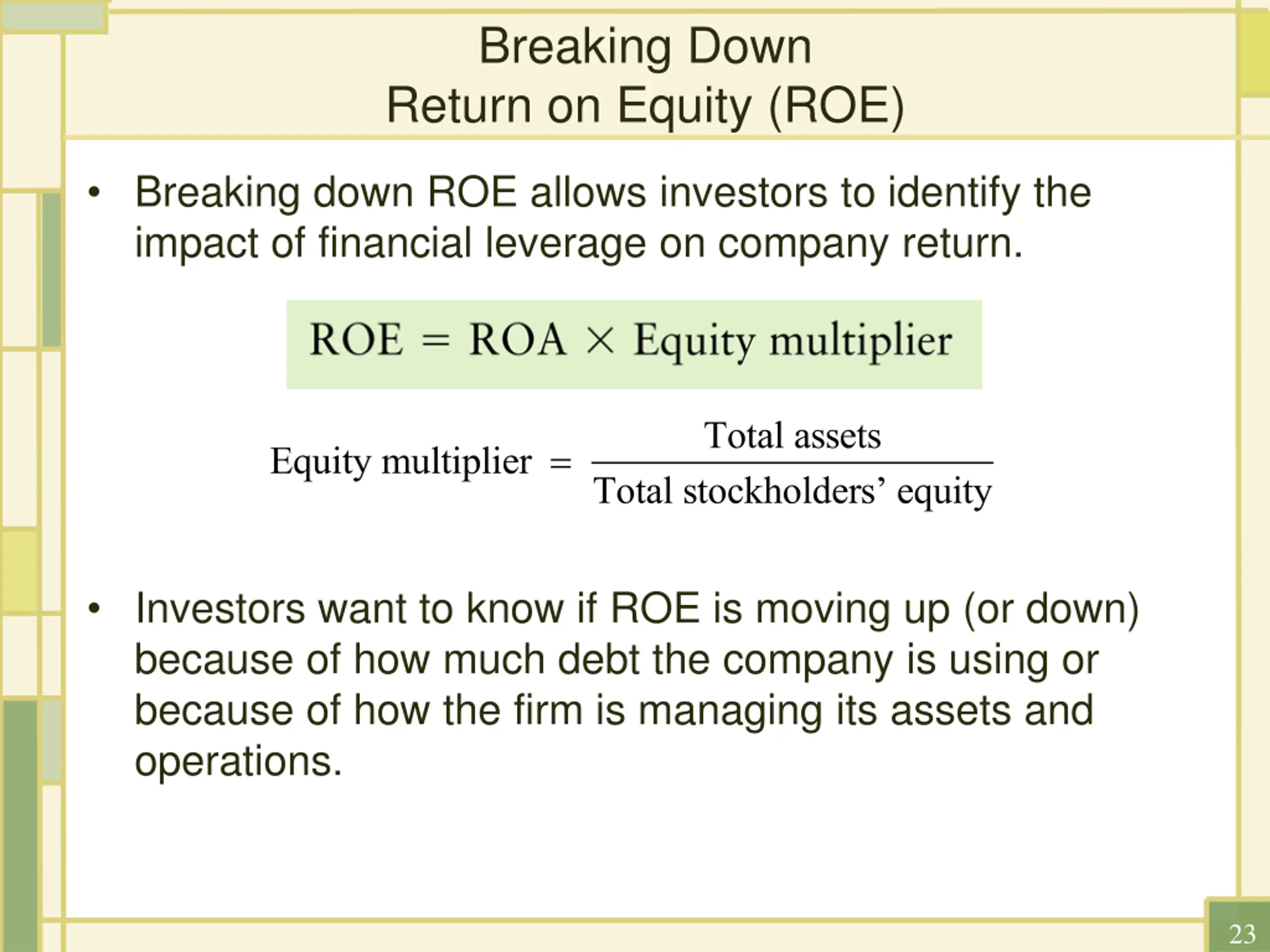 Breaking Down
Return on Equity (ROE)

• Breaking down ROE allows investors to identify the impact of financial leverage on company return.

$\text{ROE} = \text{ROA} \times \text{Equity multiplier}$

$\text{Equity multiplier} = \frac{\text{Total assets}}{\text{Total stockholders' equity}}$

• Investors want to know if ROE is moving up (or down) because of how much debt the company is using or because of how the firm is managing its assets and operations.

23